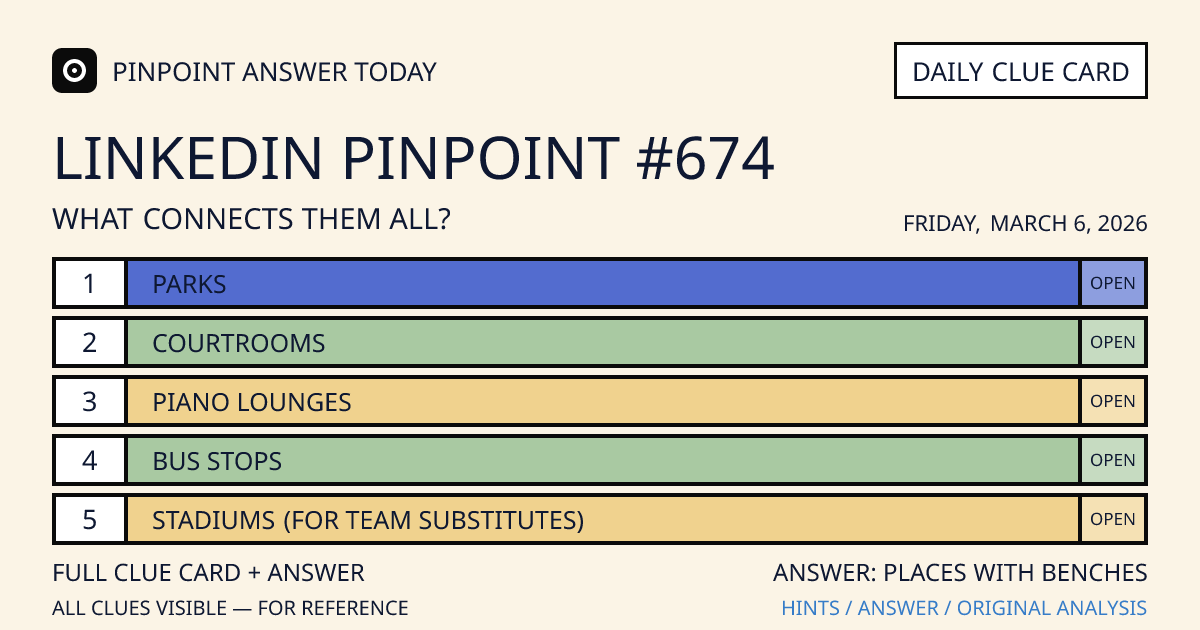 PINPOINT ANSWER TODAY

DAILY CLUE CARD

LINKEDIN PINPOINT #674

WHAT CONNECTS THEM ALL?

FRIDAY, MARCH 6, 2026

| 1 | PARKS | OPEN |
|---|---|---|
| 2 | COURTROOMS | OPEN |
| 3 | PIANO LOUNGES | OPEN |
| 4 | BUS STOPS | OPEN |
| 5 | STADIUMS (FOR TEAM SUBSTITUTES) | OPEN |

FULL CLUE CARD + ANSWER

ALL CLUES VISIBLE — FOR REFERENCE

ANSWER: PLACES WITH BENCHES

HINTS / ANSWER / ORIGINAL ANALYSIS